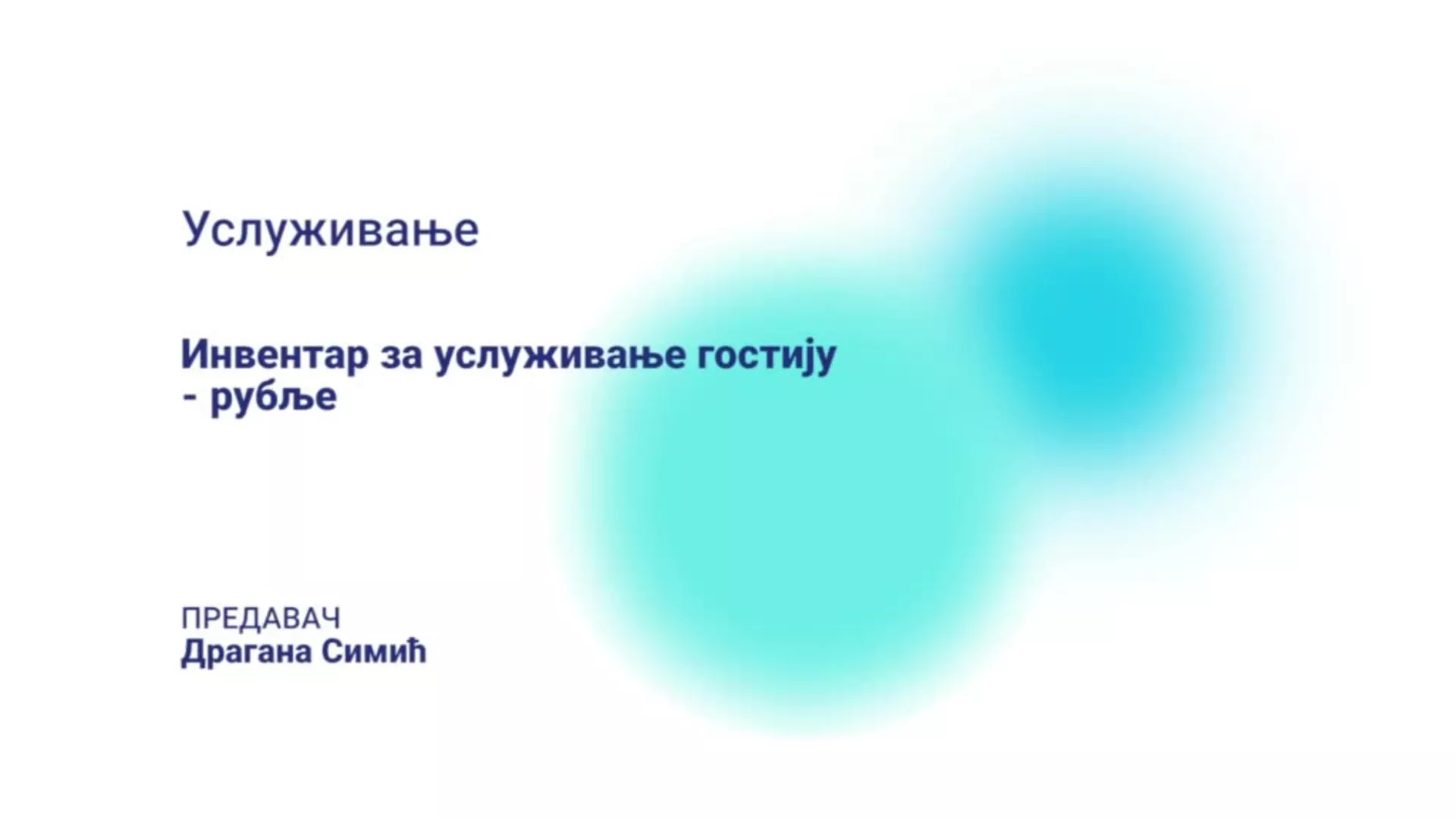 Услуживање

Инвентар за услуживање гостију - рубље

ПРЕДАВАЧ
Драгана Симић